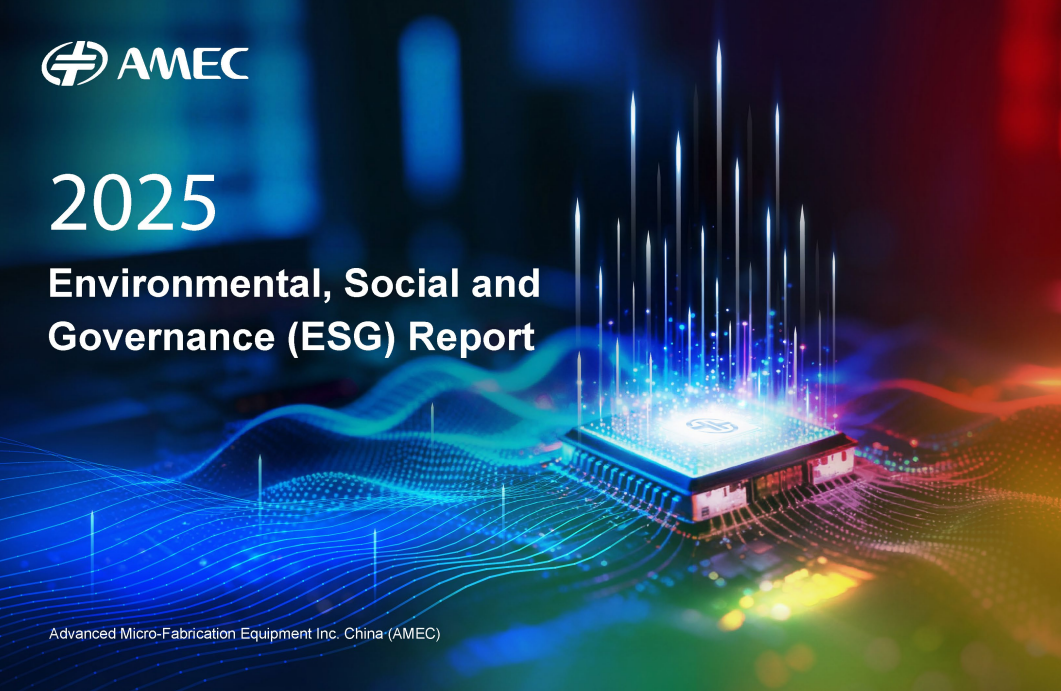 AMEC

2025

Environmental, Social and Governance (ESG) Report

Advanced Micro-Fabrication Equipment Inc. China (AMEC)